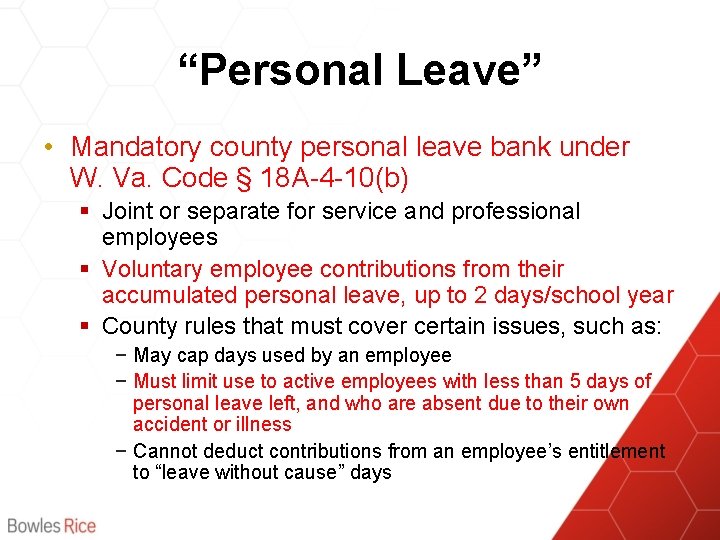 “Personal Leave”

• Mandatory county personal leave bank under W. Va. Code § 18A-4-10(b)

▪ Joint or separate for service and professional employees

▪ Voluntary employee contributions from their accumulated personal leave, up to 2 days/school year

▪ County rules that must cover certain issues, such as:

− May cap days used by an employee

− Must limit use to active employees with less than 5 days of personal leave left, and who are absent due to their own accident or illness

− Cannot deduct contributions from an employee’s entitlement to “leave without cause” days

Bowles Rice